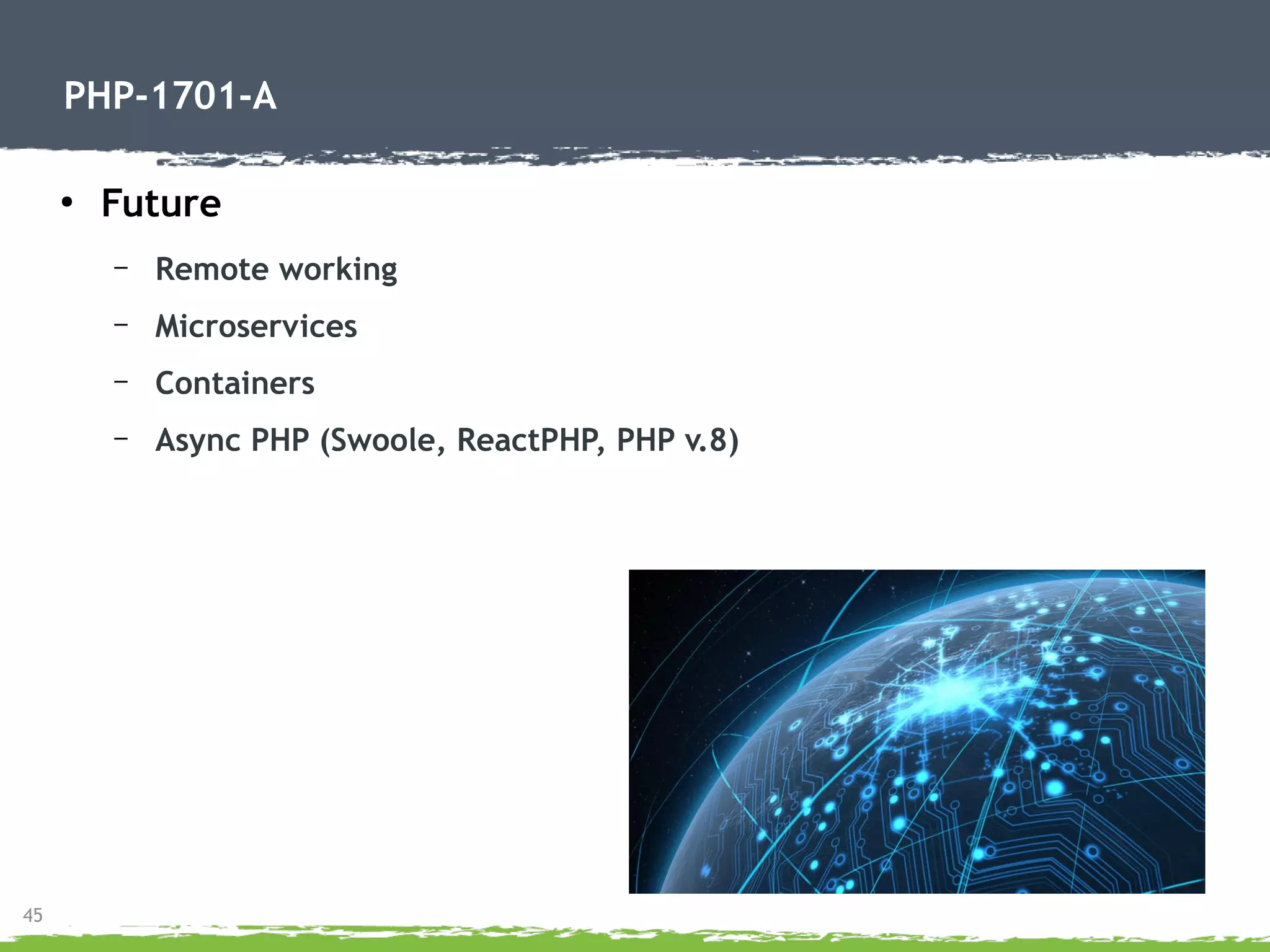 PHP-1701-A

• Future

– Remote working

– Microservices

– Containers

– Async PHP (Swoole, ReactPHP, PHP v.8)

45